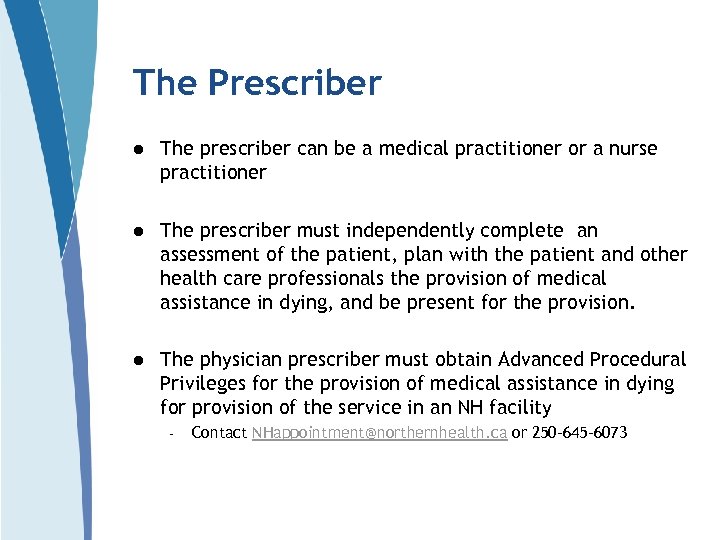 The Prescriber

● The prescriber can be a medical practitioner or a nurse practitioner

● The prescriber must independently complete an assessment of the patient, plan with the patient and other health care professionals the provision of medical assistance in dying, and be present for the provision.

● The physician prescriber must obtain Advanced Procedural Privileges for the provision of medical assistance in dying for provision of the service in an NH facility

- Contact NHappointment@northernhealth.ca or 250-645-6073